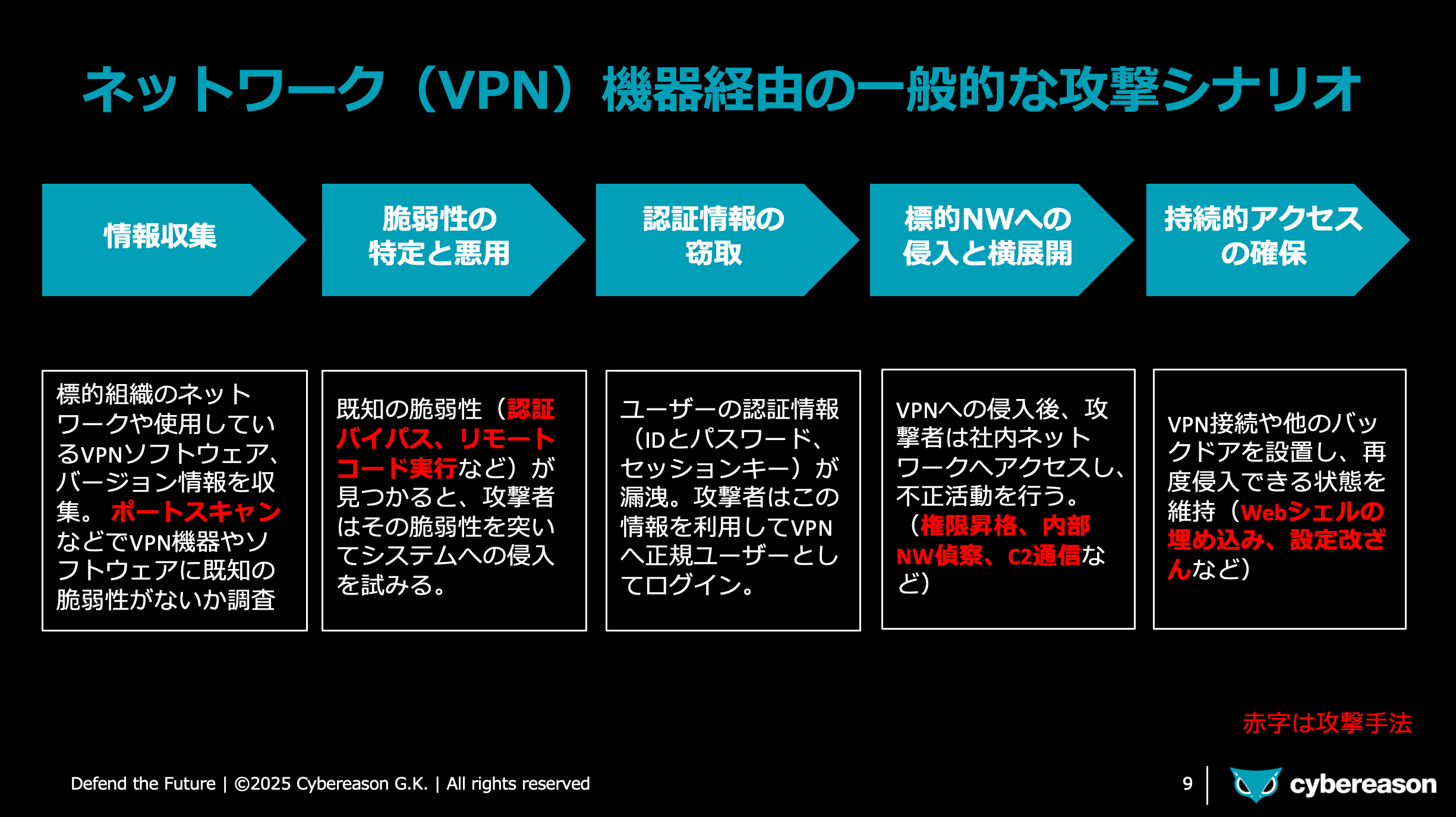 ネットワーク（VPN）機器経由の一般的な攻撃シナリオ

情報収集

脆弱性の特定と悪用

認証情報の窃取

標的NWへの侵入と横展開

持続的アクセスの確保

標的組織のネットワークや使用しているVPNソフトウェア、バージョン情報を収集。ポートスキャンなどでVPN機器やソフトウェアに既知の脆弱性がないか調査

既知の脆弱性（認証バイパス、リモートコード実行など）が見つかると、攻撃者はその脆弱性を突いてシステムへの侵入を試みる。

ユーザーの認証情報（IDとパスワード、セッションキー）が漏洩。攻撃者はこの情報を利用してVPNへ正規ユーザーとしてログイン。

VPNへの侵入後、攻撃者は社内ネットワークへアクセスし、不正活動を行う。（権限昇格、内部NW偵察、C2通信など）

VPN接続や他のバックドアを設置し、再度侵入できる状態を維持（Webシェルの埋め込み、設定改ざんなど）

赤字は攻撃手法

Defend the Future | ©2025 Cybereason G.K. | All rights reserved

9

cybereason